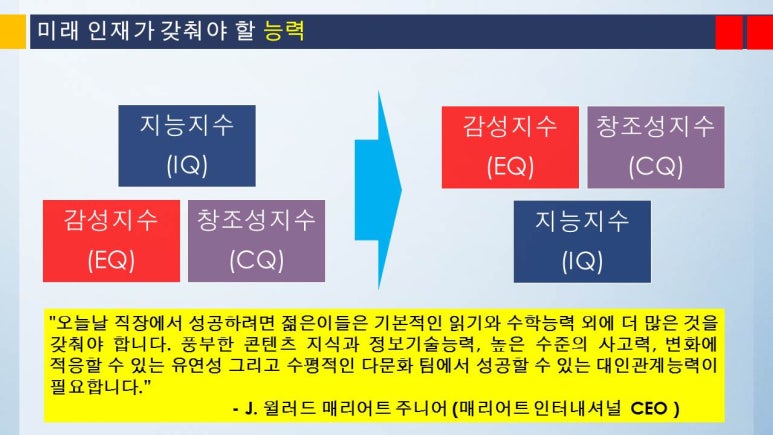 미래 인재가 갖춰야 할 능력

지능지수
(IQ)

감성지수
(EQ)

창조성지수
(CQ)

감성지수
(EQ)

창조성지수
(CQ)

지능지수
(IQ)

"오늘날 직장에서 성공하려면 젊은이들은 기본적인 읽기와 수학능력 외에 더 많은 것을 갖춰야 합니다. 풍부한 콘텐츠 지식과 정보기술능력, 높은 수준의 사고력, 변화에 적응할 수 있는 유연성 그리고 수평적인 다문화 팀에서 성공할 수 있는 대인관계능력이 필요합니다."

- J. 윌러드 매리어트 주니어 (매리어트 인터내셔널 CEO )